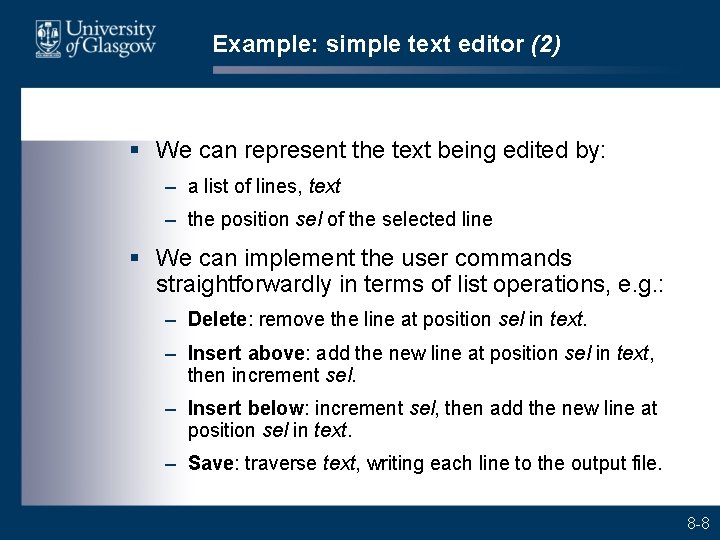 University of Glasgow

Example: simple text editor (2)

▪ We can represent the text being edited by:
– a list of lines, text
– the position sel of the selected line

▪ We can implement the user commands straightforwardly in terms of list operations, e.g.:
– Delete: remove the line at position sel in text.
– Insert above: add the new line at position sel in text, then increment sel.
– Insert below: increment sel, then add the new line at position sel in text.
– Save: traverse text, writing each line to the output file.

8-8